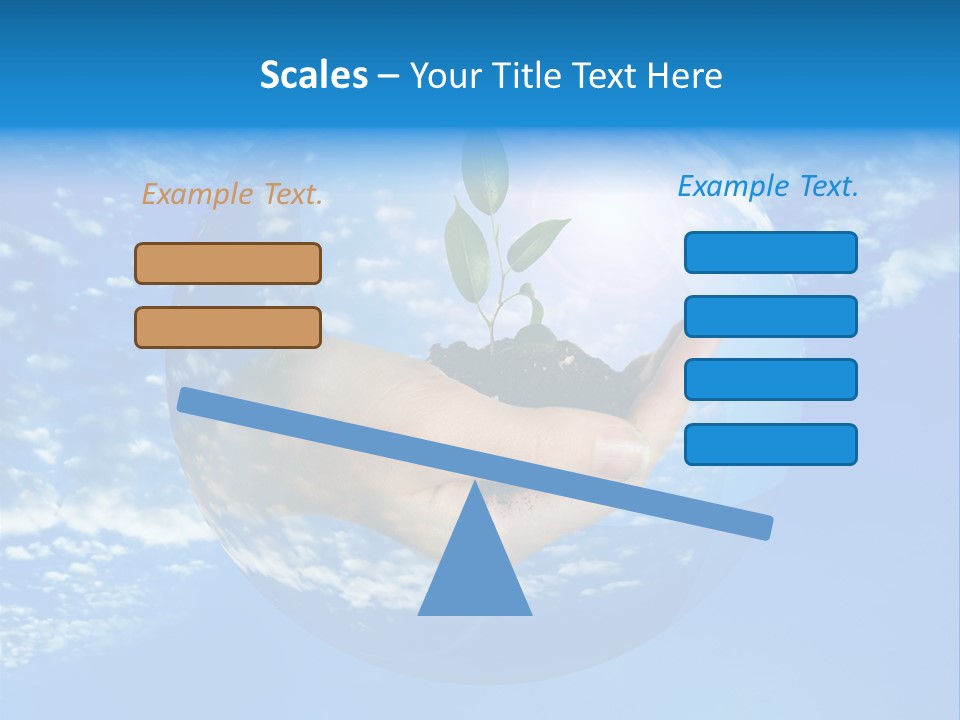 Scales – Your Title Text Here

Example Text.

Example Text.